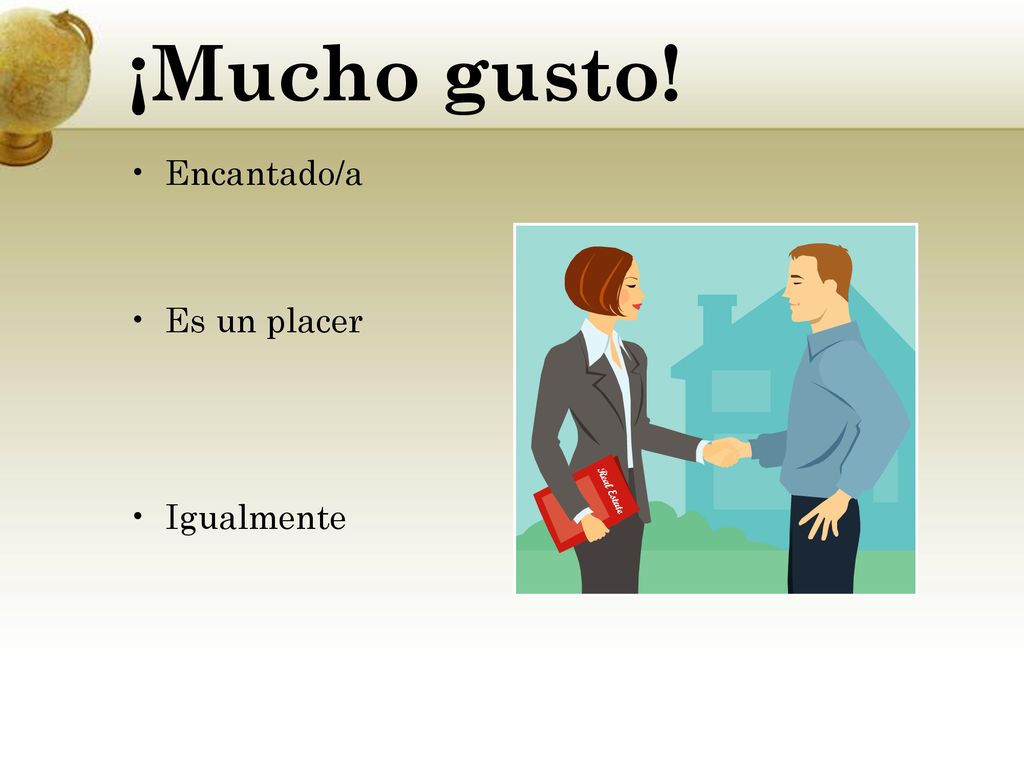 ¡Mucho gusto!

• Encantado/a

• Es un placer

• Igualmente

Real Estate